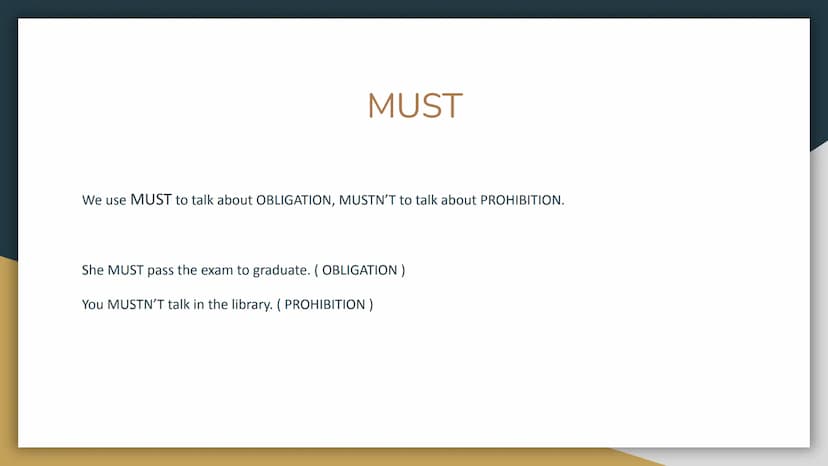 MUST

We use MUST to talk about OBLIGATION, MUSTN'T to talk about PROHIBITION.

She MUST pass the exam to graduate. ( OBLIGATION )

You MUSTN'T talk in the library. ( PROHIBITION )